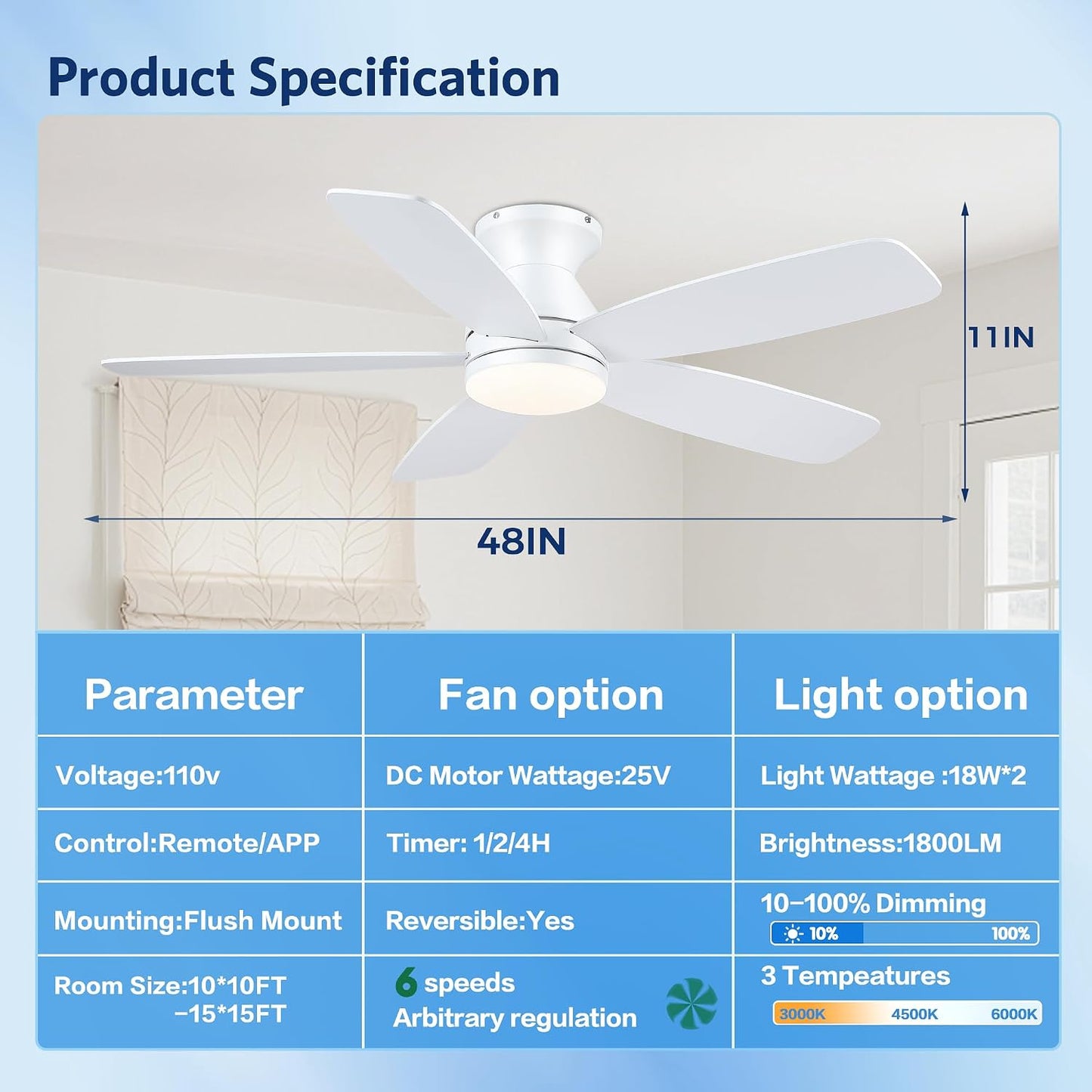 Product Specification

11IN

48IN

| Parameter | Fan option | Light option |
|---|---|---|
| Voltage:110v | DC Motor Wattage:25V | Light Wattage :18W*2 |
| Control:Remote/APP | Timer: 1/2/4H | Brightness:1800LM |
| Mounting:Flush Mount | Reversible:Yes | 10–100% Dimming 10% 100% |
| Room Size:10*10FT –15*15FT | 6 speeds Arbitrary regulation | 3 Tempeatures 3000K 4500K 6000K |